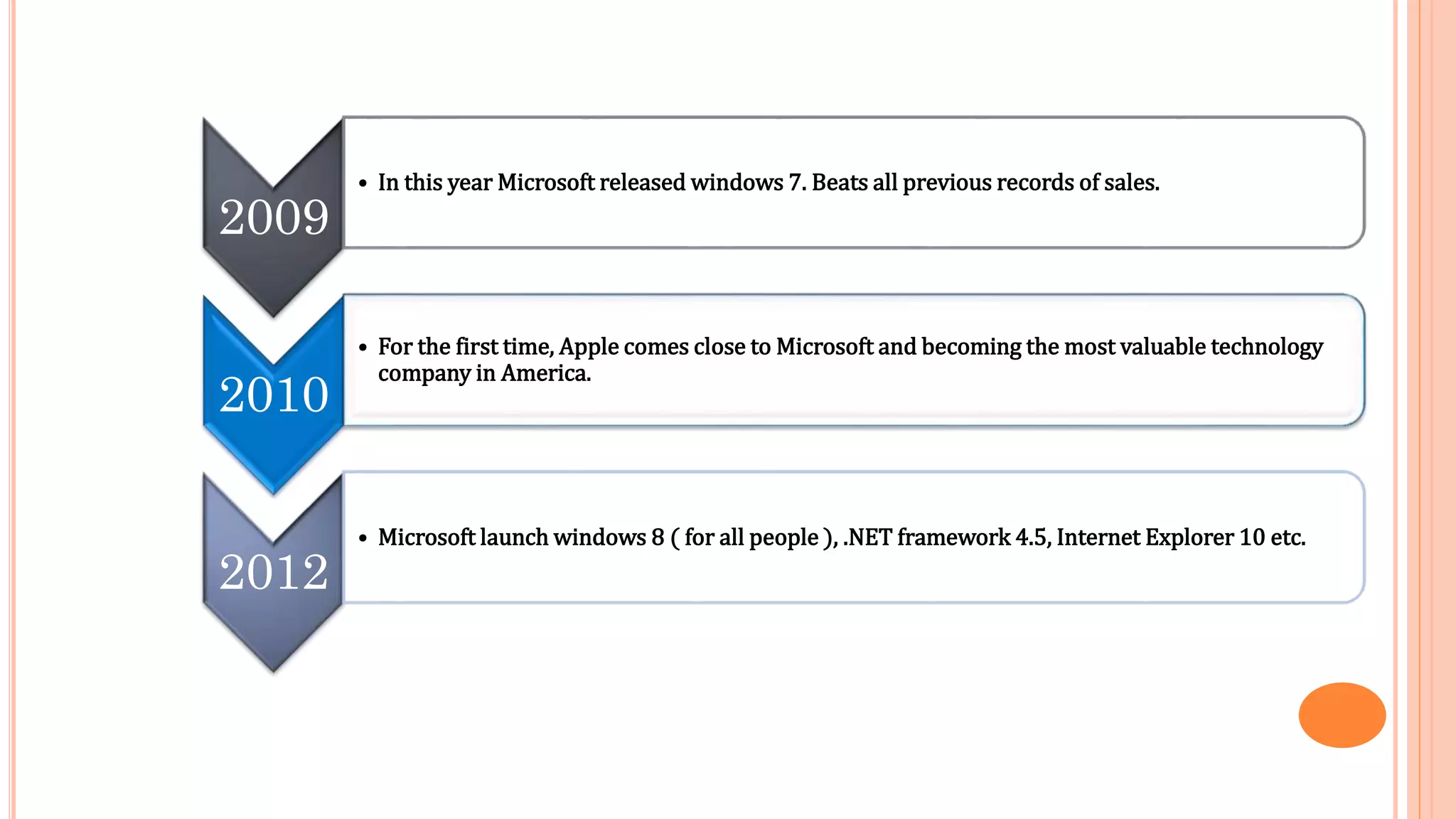 2009

• In this year Microsoft released windows 7. Beats all previous records of sales.

2010

• For the first time, Apple comes close to Microsoft and becoming the most valuable technology company in America.

2012

• Microsoft launch windows 8 ( for all people ), .NET framework 4.5, Internet Explorer 10 etc.